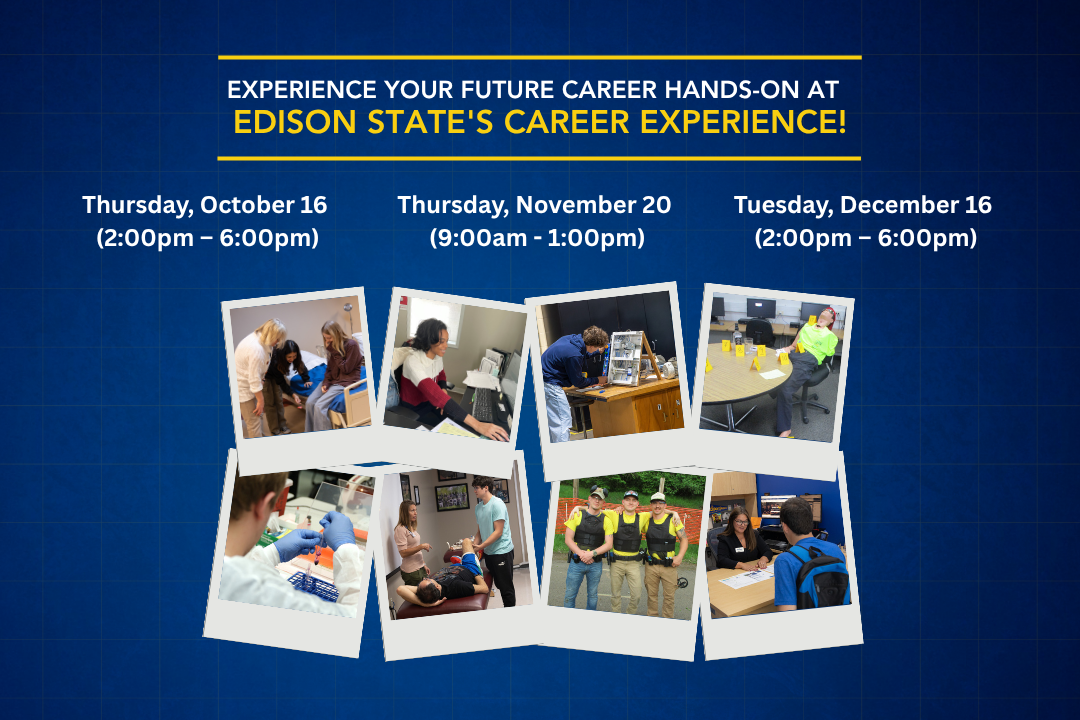 EXPERIENCE YOUR FUTURE CAREER HANDS-ON AT
EDISON STATE'S CAREER EXPERIENCE!

Thursday, October 16
(2:00pm – 6:00pm)

Thursday, November 20
(9:00am - 1:00pm)

Tuesday, December 16
(2:00pm – 6:00pm)